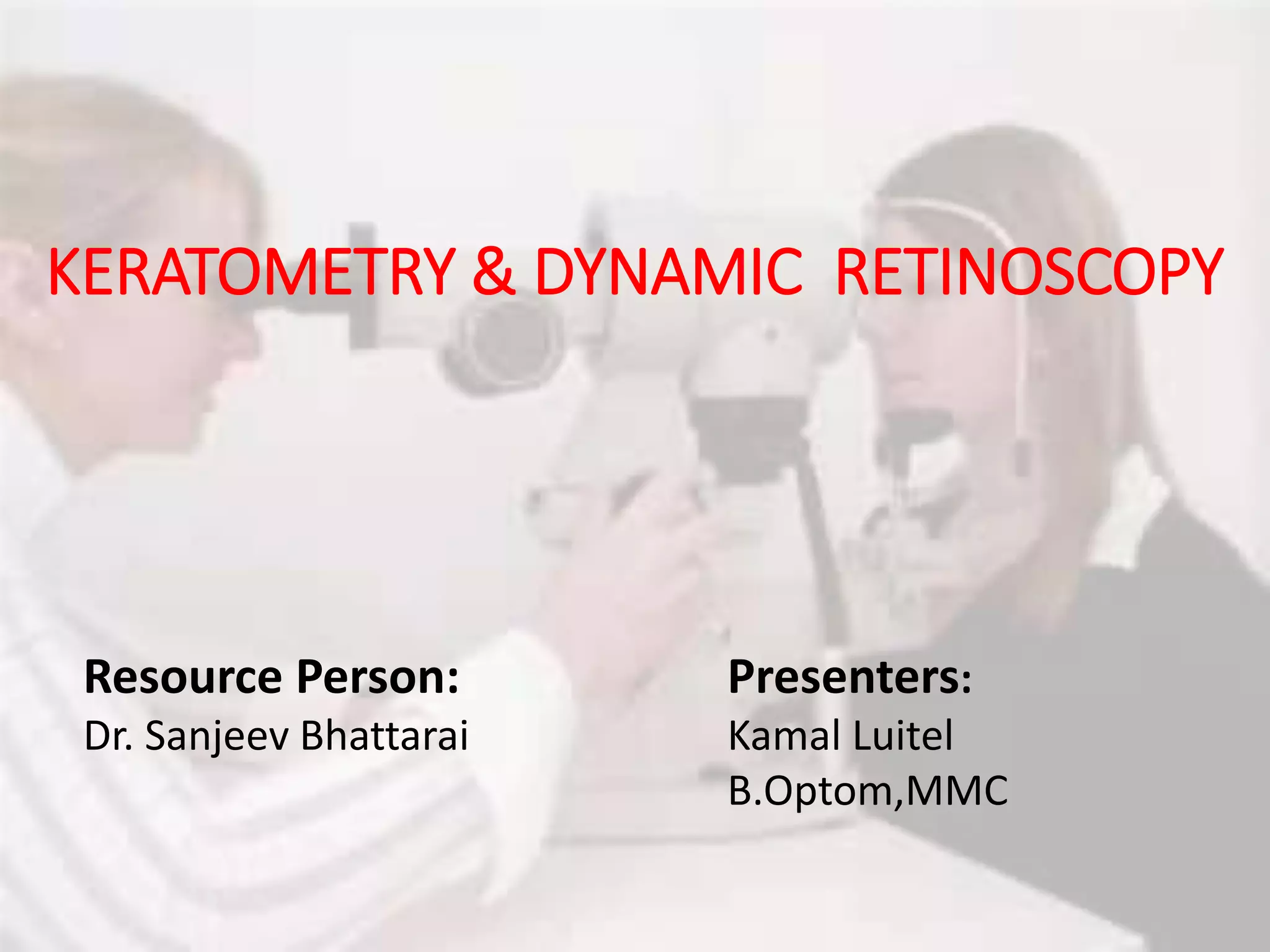 KERATOMETRY & DYNAMIC RETINOSCOPY

Resource Person:
Dr. Sanjeev Bhattarai

Presenters:
Kamal Luitel
B.Optom,MMC